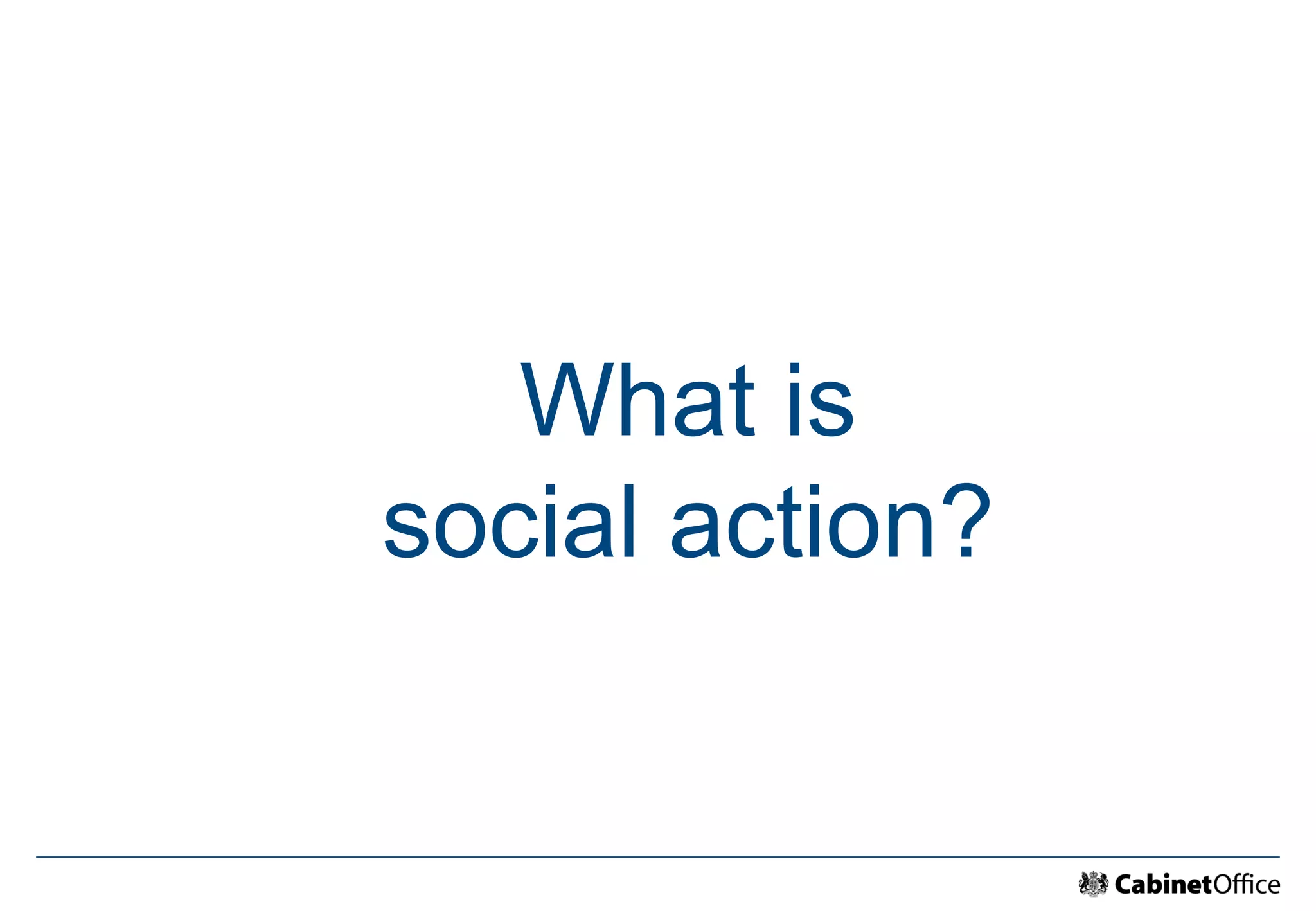 What is
social action?

CabinetOffice